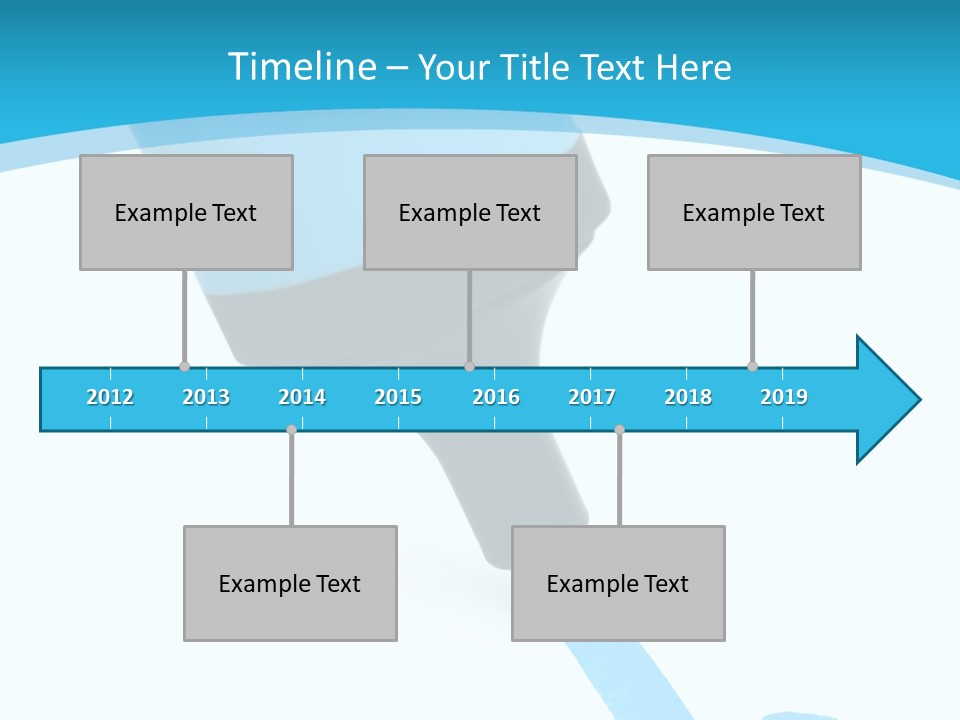 Timeline – Your Title Text Here

Example Text

Example Text

Example Text

2012 2013 2014 2015 2016 2017 2018 2019

Example Text

Example Text